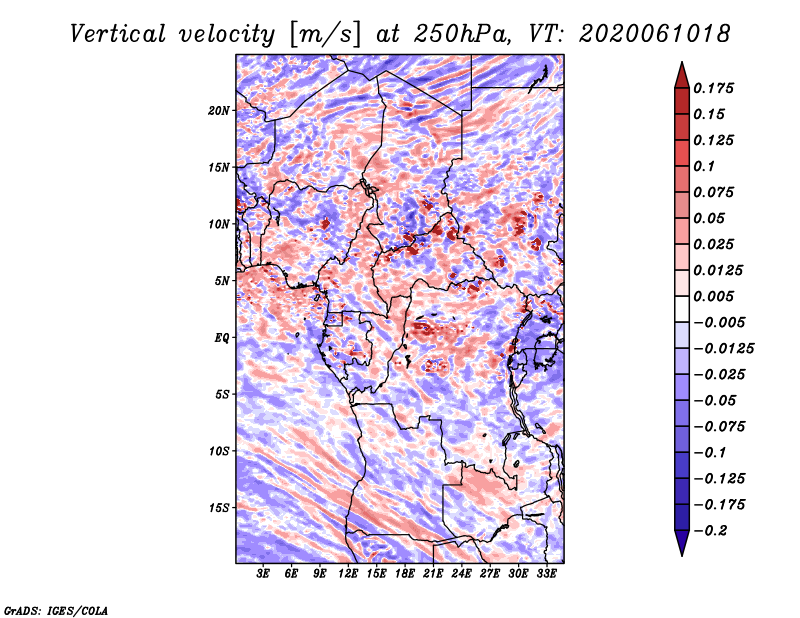 Vertical velocity [m/s] at 250hPa, VT: 2020061018

20N
15N
10N
5N
EQ
5S
10S
15S

3E 6E 9E 12E 15E 18E 21E 24E 27E 30E 33E

0.175
0.15
0.125
0.1
0.075
0.05
0.025
0.0125
0.005
−0.005
−0.0125
−0.025
−0.05
−0.075
−0.1
−0.125
−0.175
−0.2

GrADS: IGES/COLA